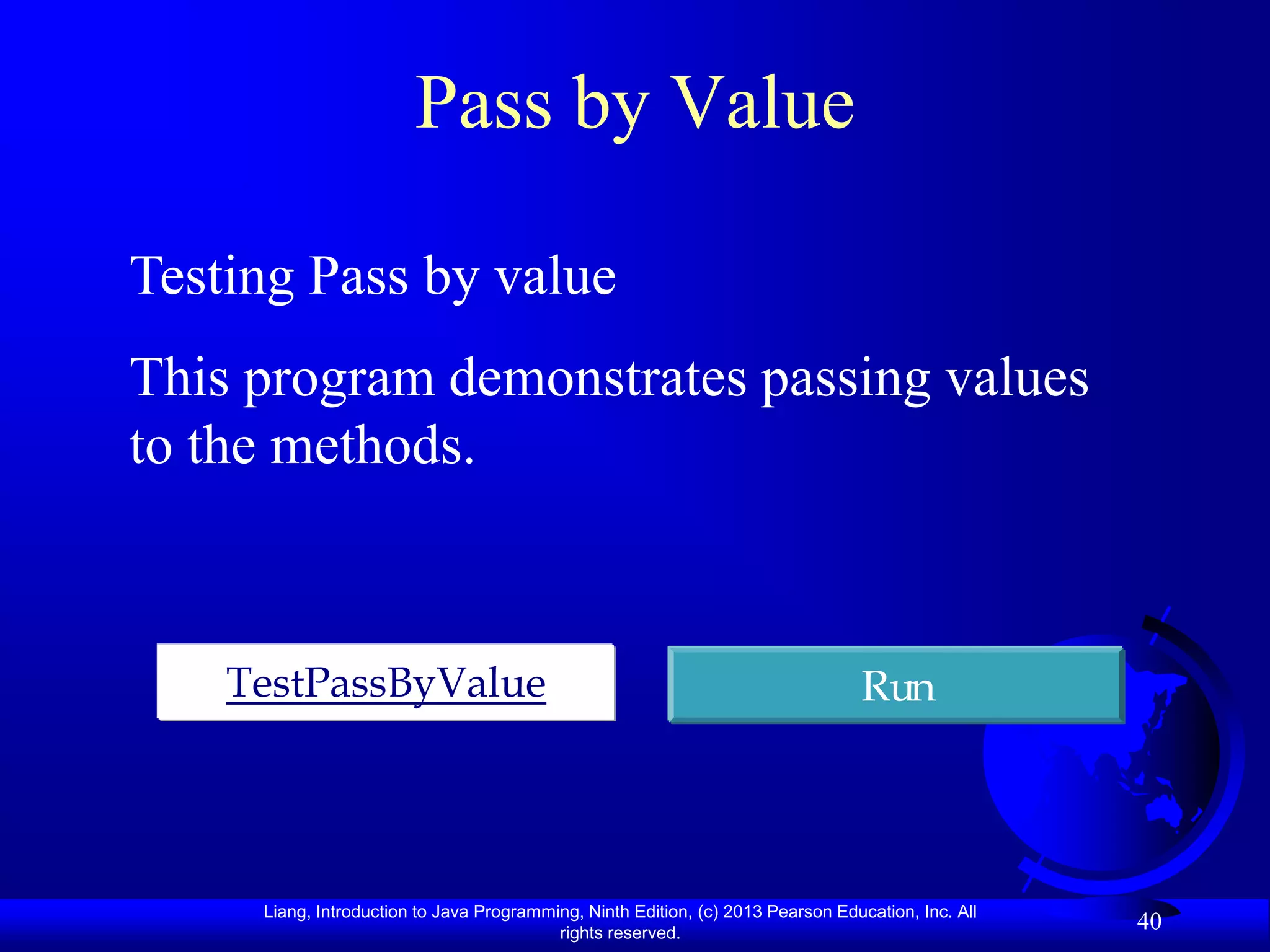 Pass by Value

Testing Pass by value

This program demonstrates passing values to the methods.

TestPassByValue

Run

Liang, Introduction to Java Programming, Ninth Edition, (c) 2013 Pearson Education, Inc. All rights reserved.

40